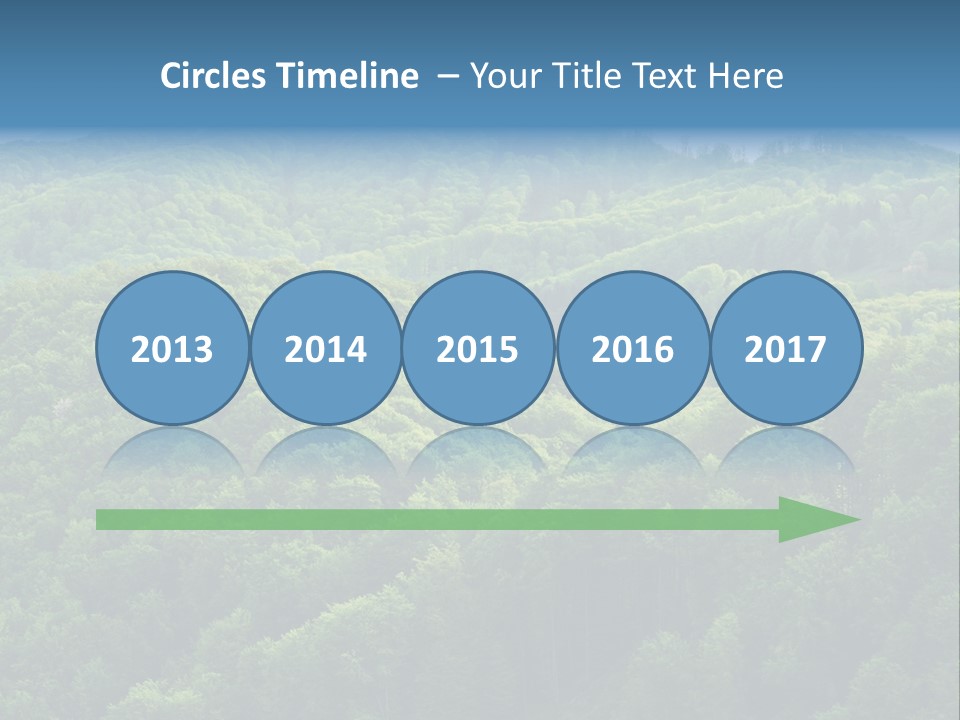 Circles Timeline – Your Title Text Here

2013

2014

2015

2016

2017